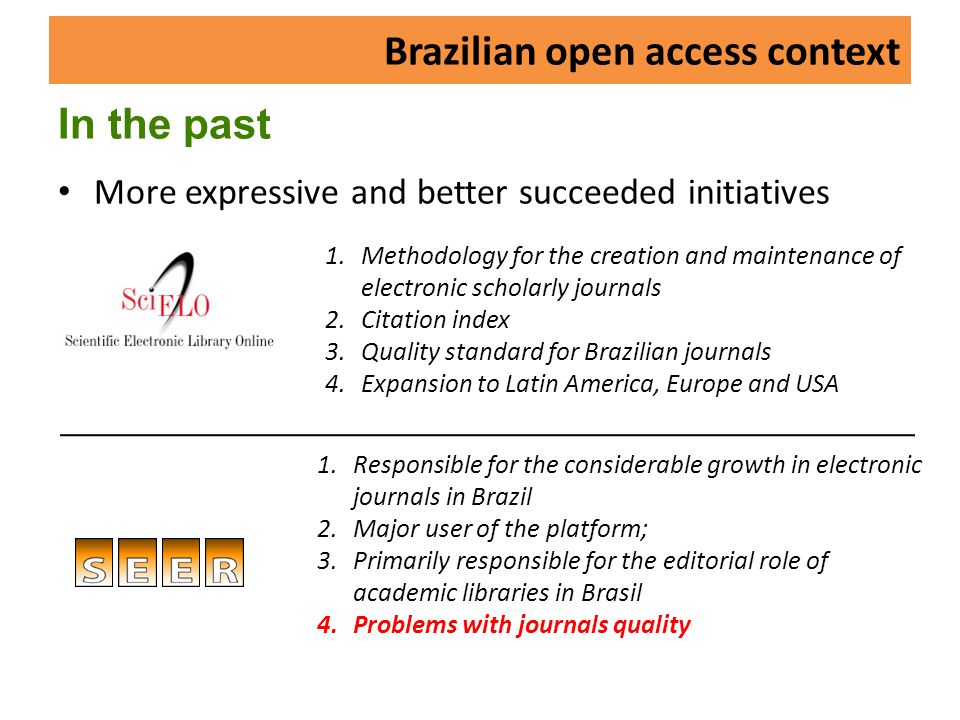 Brazilian open access context

In the past

• More expressive and better succeeded initiatives

SciELO
Scientific Electronic Library Online

1. Methodology for the creation and maintenance of electronic scholarly journals
2. Citation index
3. Quality standard for Brazilian journals
4. Expansion to Latin America, Europe and USA

SEER

1. Responsible for the considerable growth in electronic journals in Brazil
2. Major user of the platform;
3. Primarily responsible for the editorial role of academic libraries in Brasil
4. Problems with journals quality